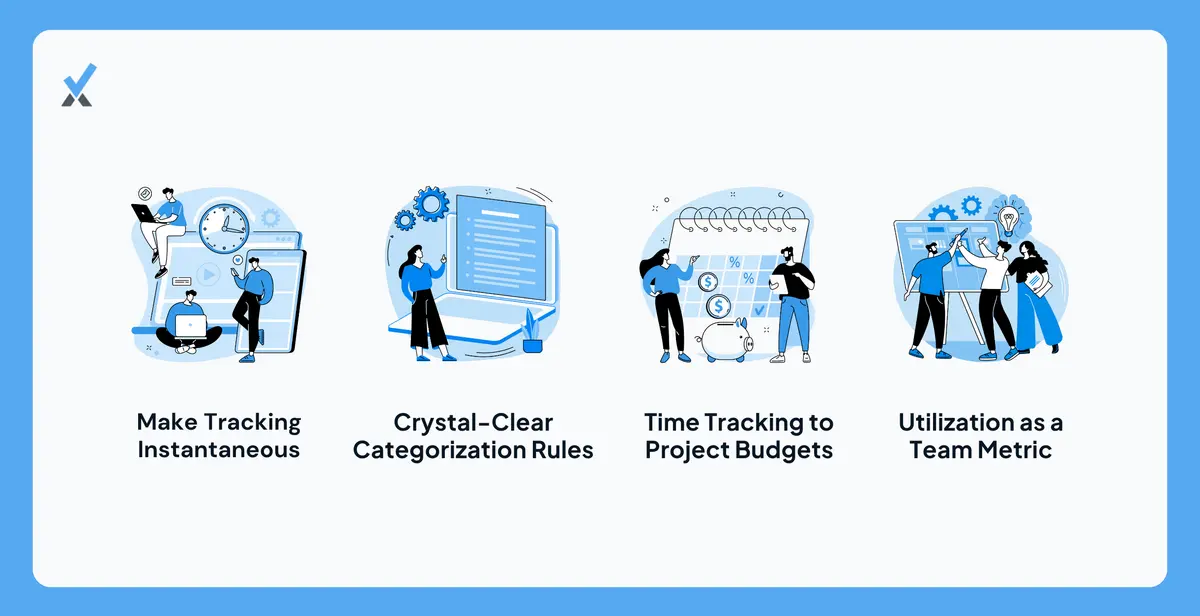 Make Tracking Instantaneous

Crystal-Clear Categorization Rules

Time Tracking to Project Budgets

Utilization as a Team Metric